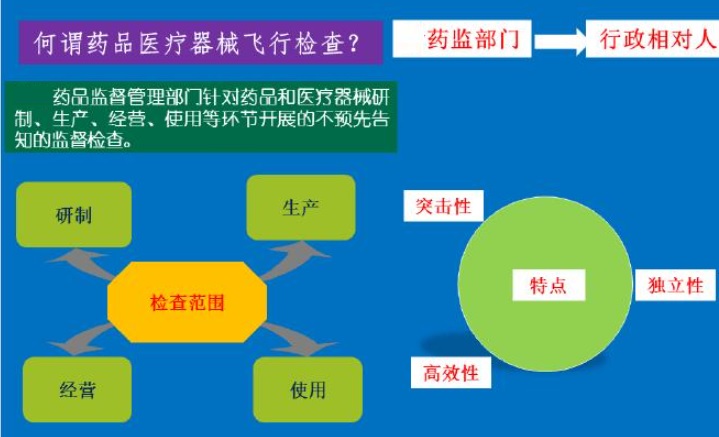 何谓药品医疗器械飞行检查?

药监部门

行政相对人

药品监督管理部门针对药品和医疗器械研制、生产、经营、使用等环节开展的不预先告知的监督检查。

研制

生产

检查范围

经营

使用

突击性

特点

独立性

高效性